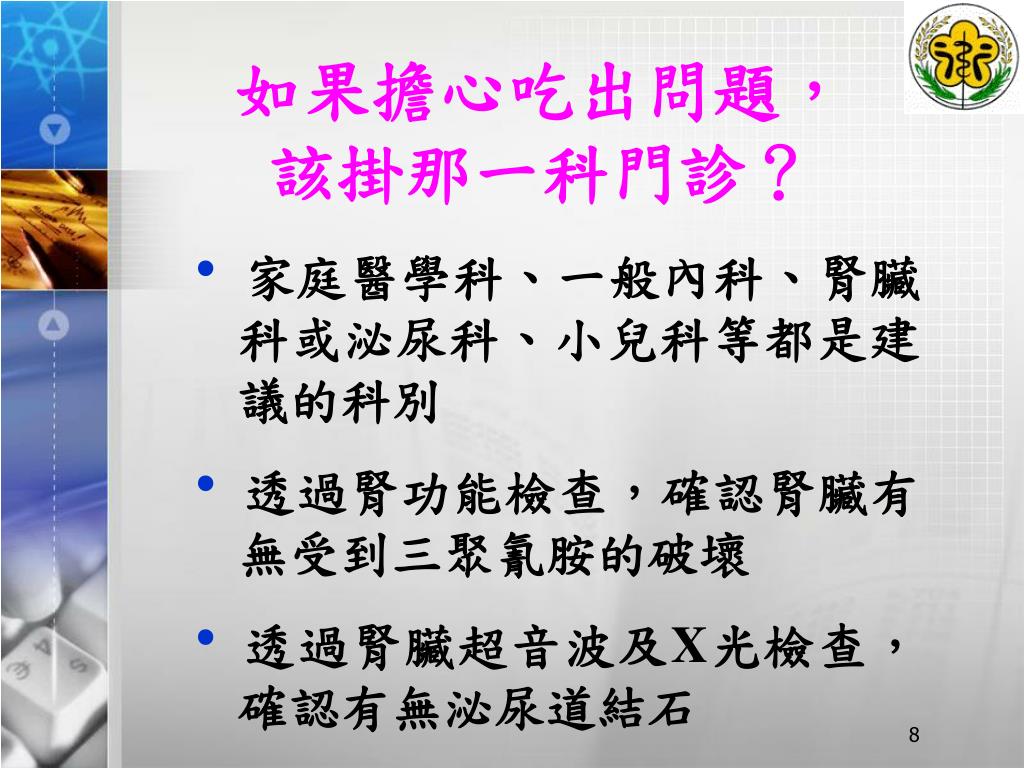 如果擔心吃出問題，
該掛那一科門診？

• 家庭醫學科、一般內科、腎臟科或泌尿科、小兒科等都是建議的科別

• 透過腎功能檢查，確認腎臟有無受到三聚氰胺的破壞

• 透過腎臟超音波及X光檢查，確認有無泌尿道結石

8